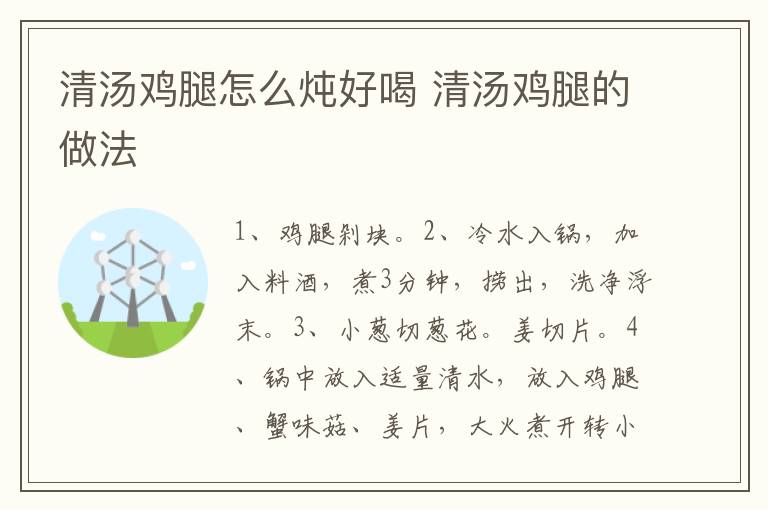 清汤鸡腿怎么炖好喝 清汤鸡腿的做法

1、鸡腿剁块。2、冷水入锅，加入料酒，煮3分钟，捞出，洗净浮末。3、小葱切葱花。姜切片。4、锅中放入适量清水，放入鸡腿、蟹味菇、姜片，大火煮开转小